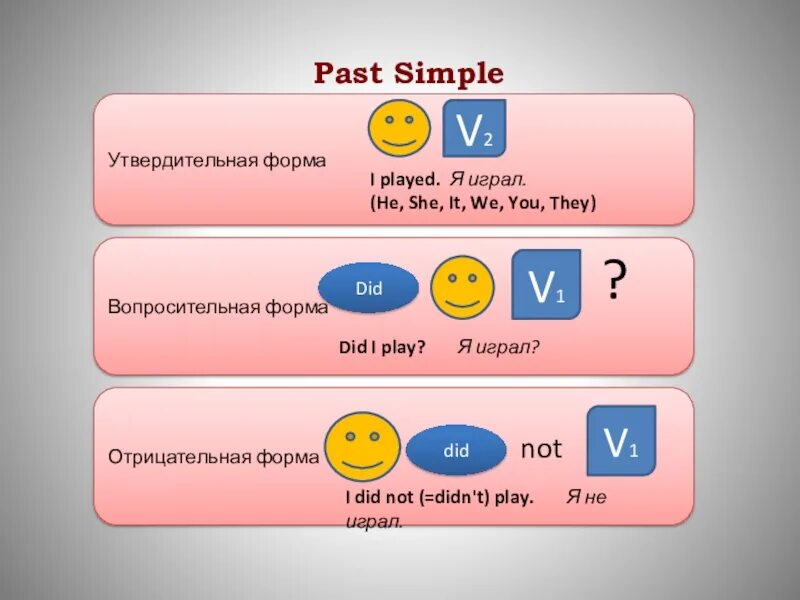 Past Simple

Утвердительная форма

$V_2$

I played. Я играл.
(He, She, It, We, You, They)

Вопросительная форма

Did

$V_1$

?

Did I play? Я играл?

Отрицательная форма

did

not

$V_1$

I did not (=didn't) play. Я не играл.